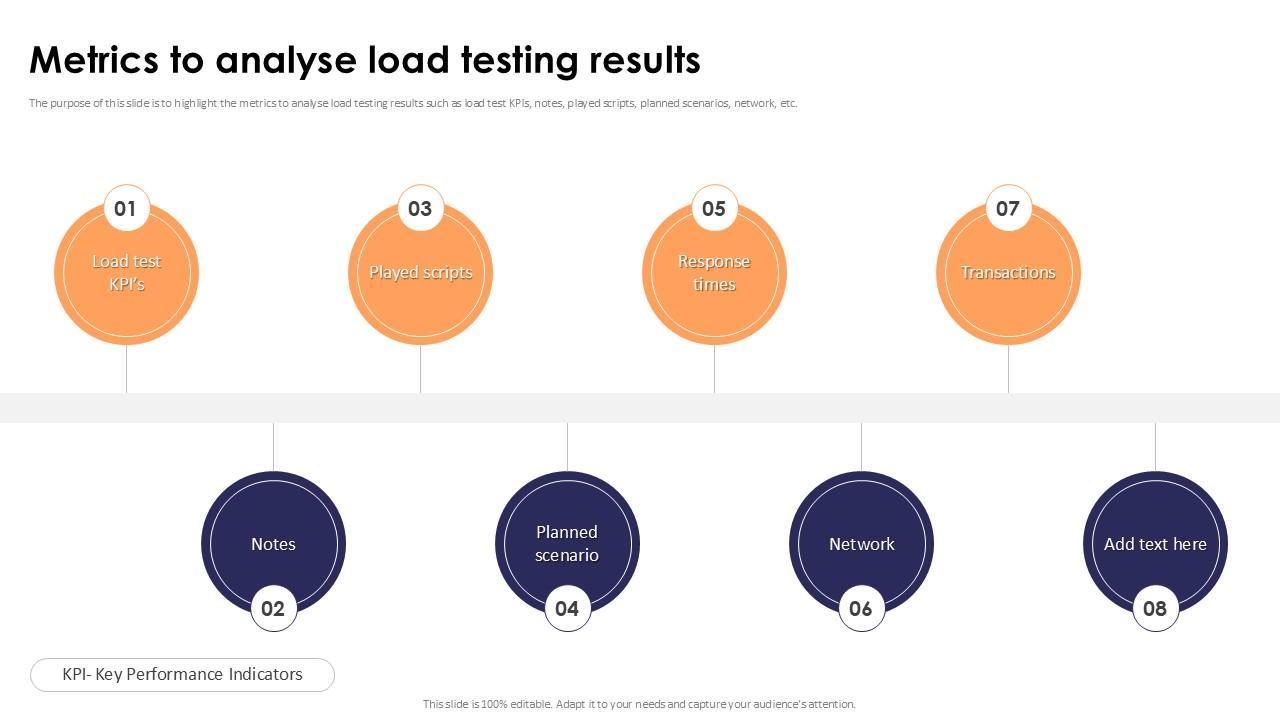 Metrics to analyse load testing results

The purpose of this slide is to highlight the metrics to analyse load testing results such as load test KPIs, notes, played scripts, planned scenarios, network, etc.

01
Load test KPI's

03
Played scripts

05
Response times

07
Transactions

Notes
02

Planned scenario
04

Network
06

Add text here
08

KPI- Key Performance Indicators

This slide is 100% editable. Adapt it to your needs and capture your audience's attention.